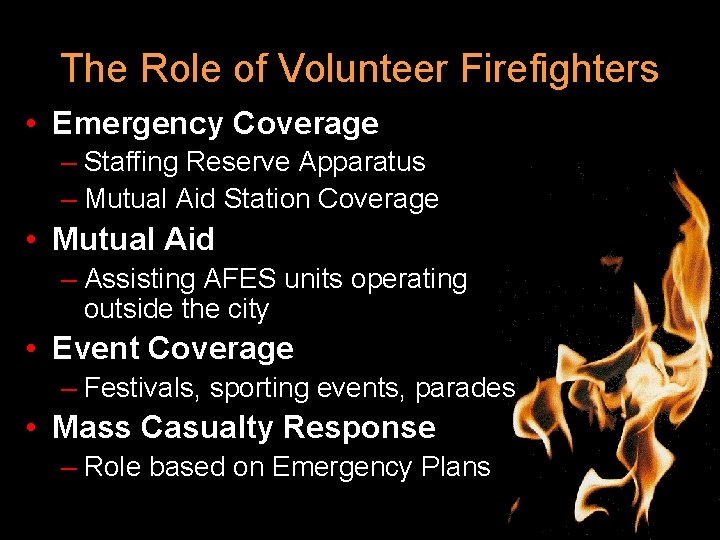 The Role of Volunteer Firefighters

• Emergency Coverage
– Staffing Reserve Apparatus
– Mutual Aid Station Coverage

• Mutual Aid
– Assisting AFES units operating outside the city

• Event Coverage
– Festivals, sporting events, parades

• Mass Casualty Response
– Role based on Emergency Plans